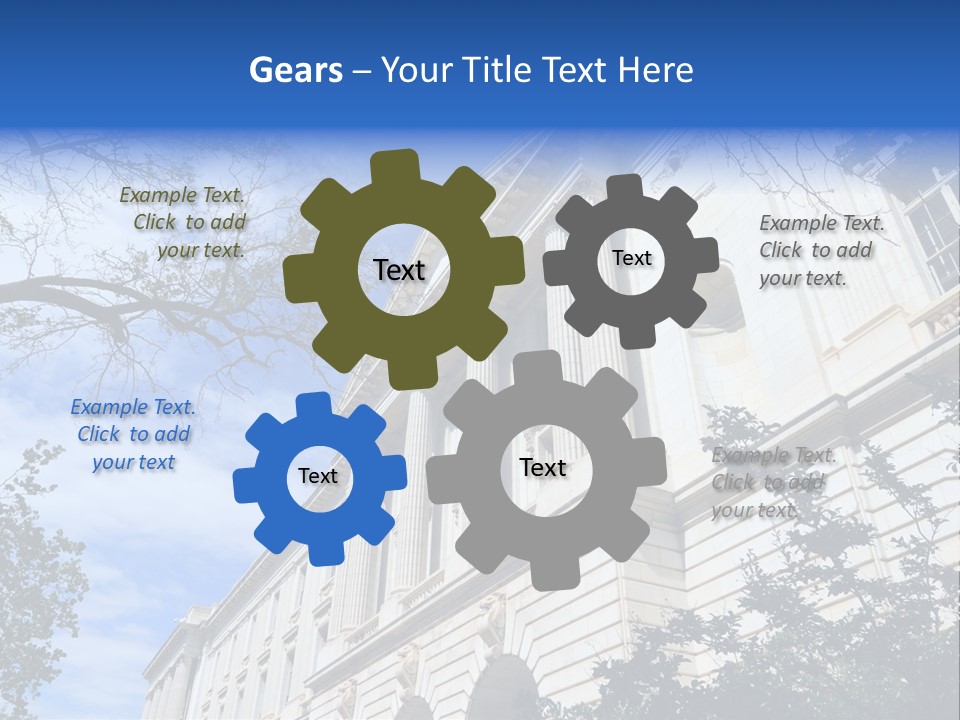 Gears – Your Title Text Here

Example Text. Click to add your text.

Text

Text

Example Text. Click to add your text.

Example Text. Click to add your text

Text

Text

Example Text. Click to add your text.